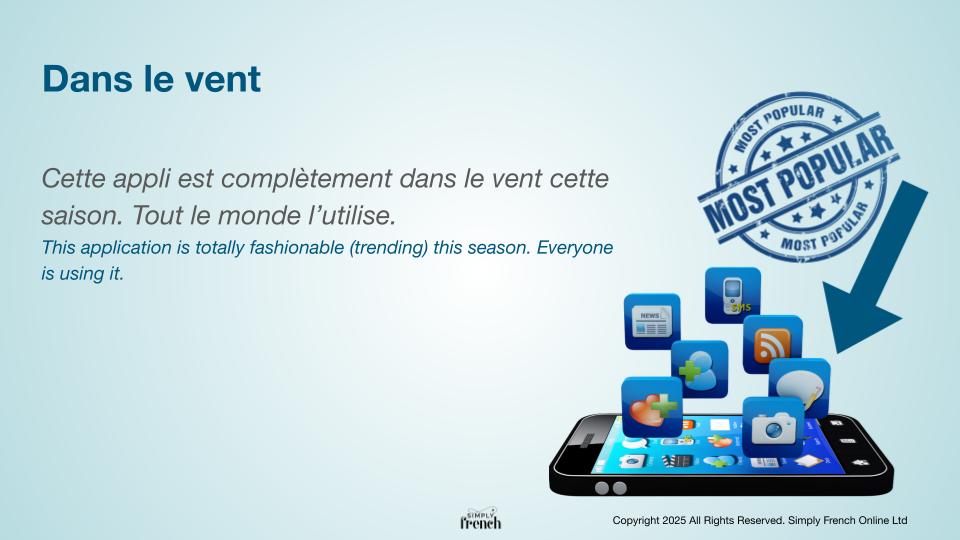 Dans le vent

Cette appli est complètement dans le vent cette saison. Tout le monde l'utilise.

This application is totally fashionable (trending) this season. Everyone is using it.

MOST POPULAR
MOST POPULAR
MOST POPULAR

NEWS

SMS

SIMPLY
french

Copyright 2025 All Rights Reserved. Simply French Online Ltd